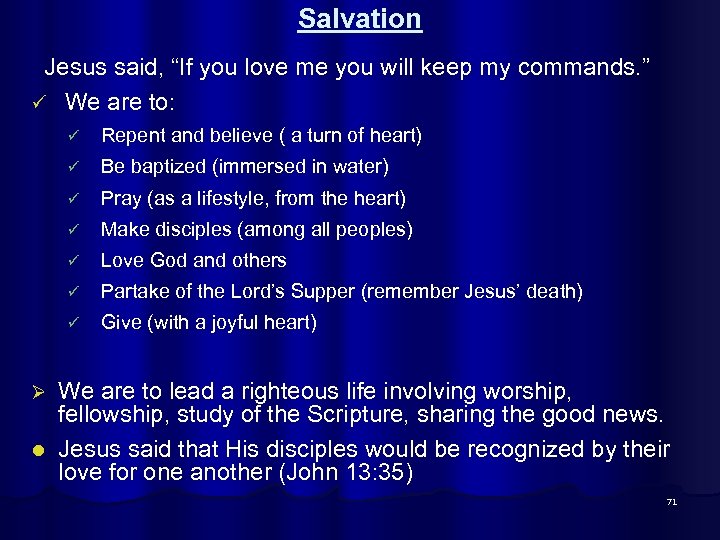 Salvation

Jesus said, “If you love me you will keep my commands.”

✓ We are to:

✓ Repent and believe ( a turn of heart)

✓ Be baptized (immersed in water)

✓ Pray (as a lifestyle, from the heart)

✓ Make disciples (among all peoples)

✓ Love God and others

✓ Partake of the Lord’s Supper (remember Jesus’ death)

✓ Give (with a joyful heart)

➢ We are to lead a righteous life involving worship, fellowship, study of the Scripture, sharing the good news.

● Jesus said that His disciples would be recognized by their love for one another (John 13:35)

71